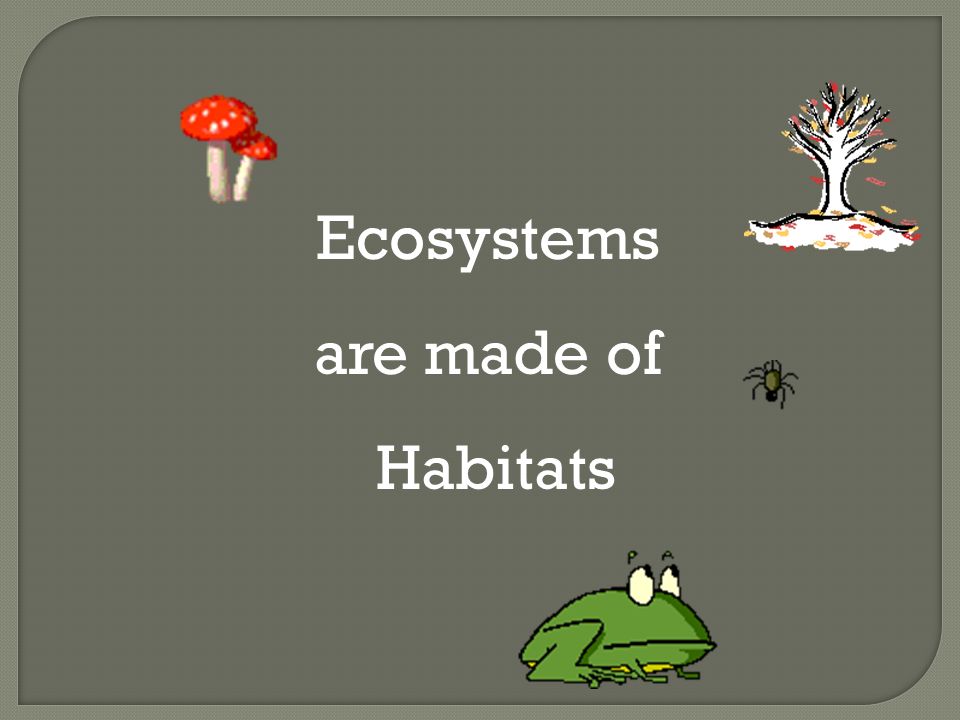 Ecosystems

are made of

Habitats